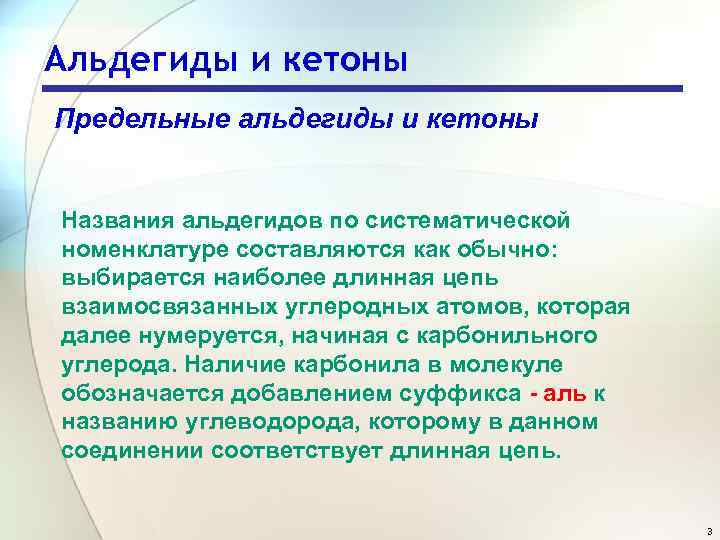 Альдегиды и кетоны

Предельные альдегиды и кетоны

Названия альдегидов по систематической номенклатуре составляются как обычно: выбирается наиболее длинная цепь взаимосвязанных углеродных атомов, которая далее нумеруется, начиная с карбонильного углерода. Наличие карбонила в молекуле обозначается добавлением суффикса - аль к названию углеводорода, которому в данном соединении соответствует длинная цепь.

3